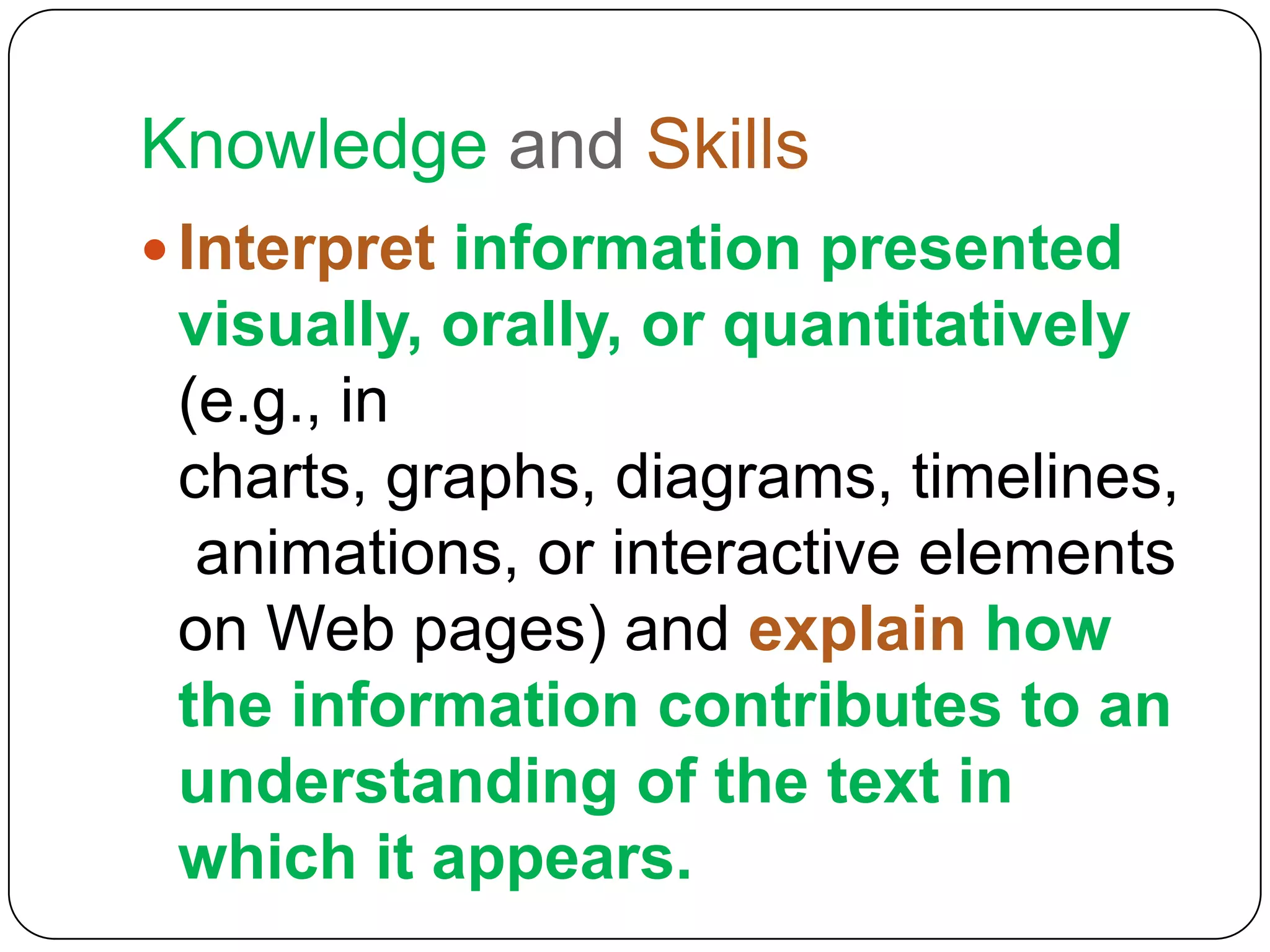 Knowledge and Skills

• Interpret information presented visually, orally, or quantitatively (e.g., in charts, graphs, diagrams, timelines, animations, or interactive elements on Web pages) and explain how the information contributes to an understanding of the text in which it appears.